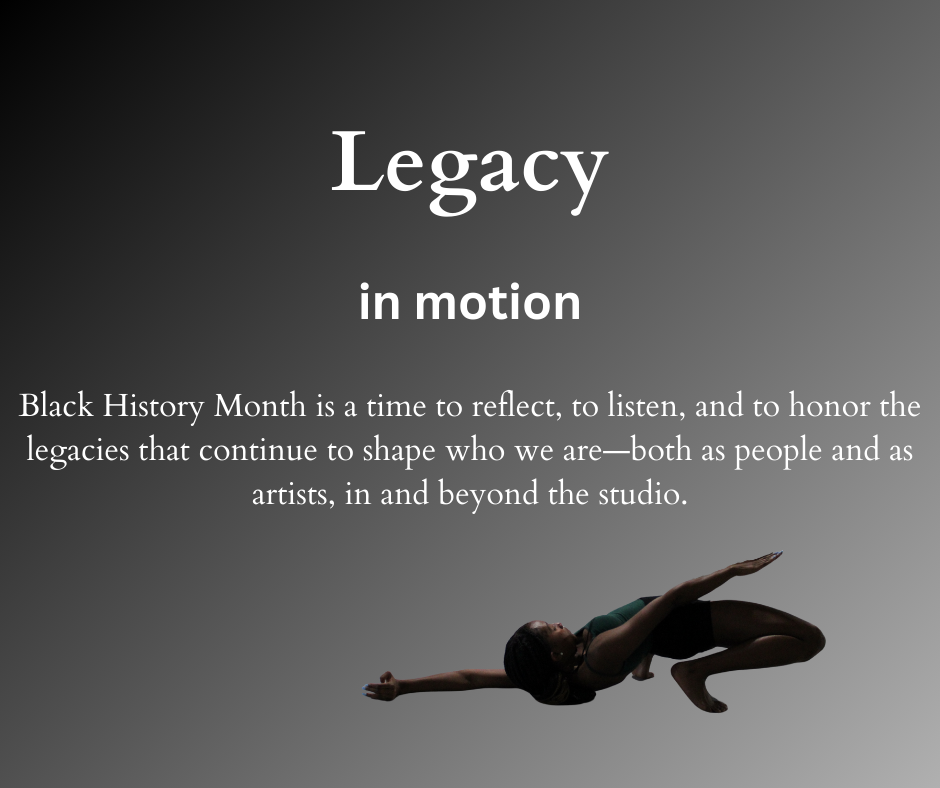 Legacy

in motion

Black History Month is a time to reflect, to listen, and to honor the legacies that continue to shape who we are—both as people and as artists, in and beyond the studio.